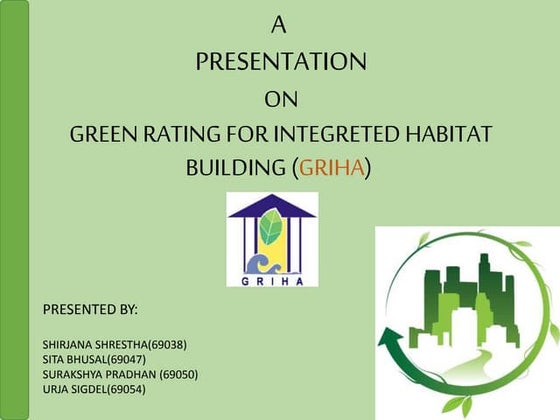 A
PRESENTATION
ON
GREEN RATING FOR INTEGRETED HABITAT BUILDING (GRIHA)

GRIHA

PRESENTED BY:

SHIRJANA SHRESTHA(69038)
SITA BHUSAL(69047)
SURAKSHYA PRADHAN (69050)
URJA SIGDEL(69054)